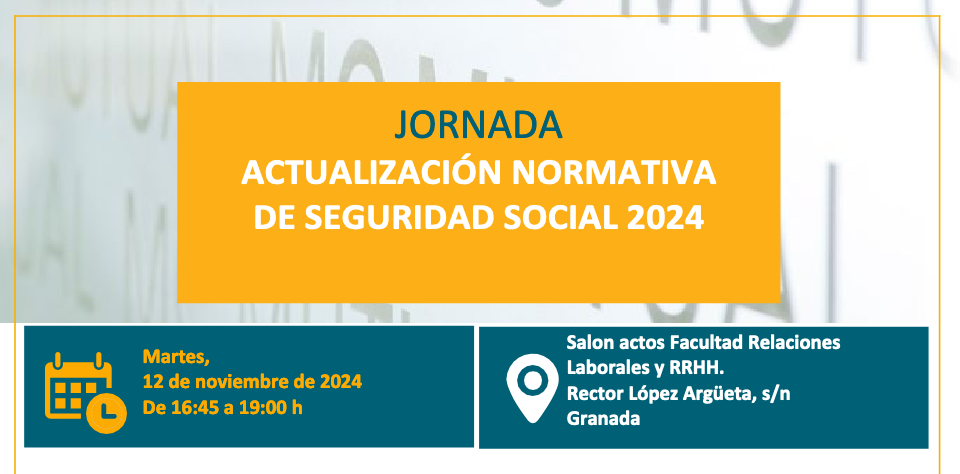 JORNADA
ACTUALIZACIÓN NORMATIVA DE SEGURIDAD SOCIAL 2024

Martes,
12 de noviembre de 2024
De 16:45 a 19:00 h

Salon actos Facultad Relaciones Laborales y RRHH.
Rector López Argüeta, s/n
Granada